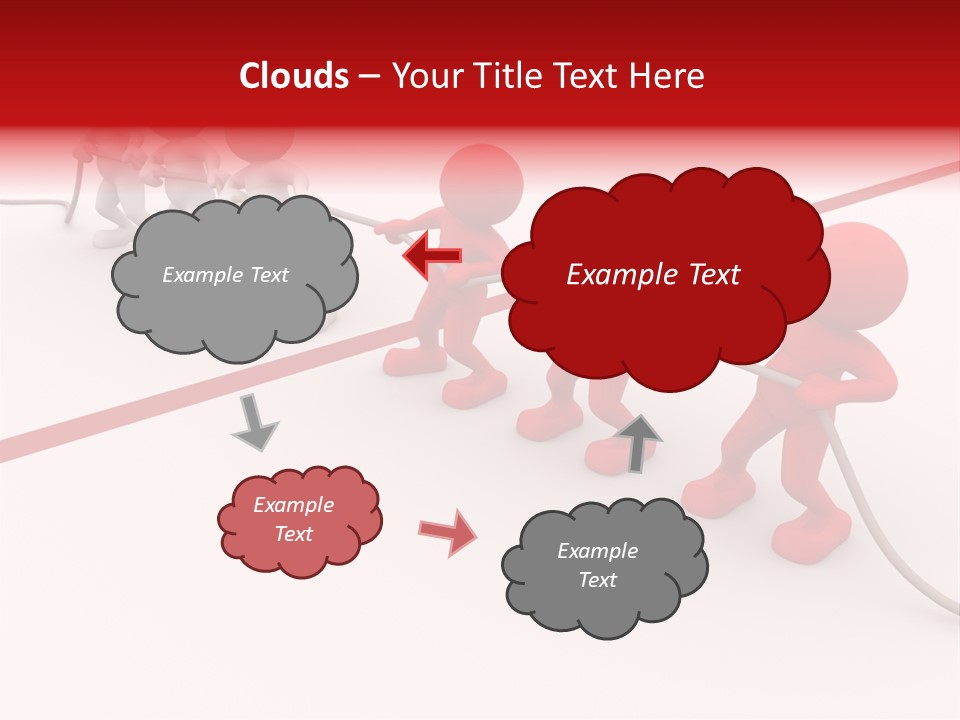 Clouds – Your Title Text Here

Example Text

Example Text

Example Text

Example Text